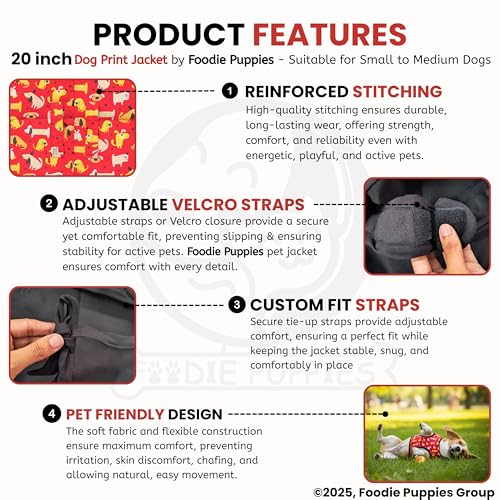 PRODUCT FEATURES

20 inch Dog Print Jacket by Foodie Puppies - Suitable for Small to Medium Dogs

1 REINFORCED STITCHING
High-quality stitching ensures durable, long-lasting wear, offering strength, comfort, and reliability even with energetic, playful, and active pets.

2 ADJUSTABLE VELCRO STRAPS
Adjustable straps or Velcro closure provide a secure yet comfortable fit, preventing slipping & ensuring stability for active pets. Foodie Puppies pet jacket ensures comfort with every detail.

3 CUSTOM FIT STRAPS
Secure tie-up straps provide adjustable comfort, ensuring a perfect fit while keeping the jacket stable, snug, and comfortably in place

FOODIE PUPPIES

4 PET FRIENDLY DESIGN
The soft fabric and flexible construction ensure maximum comfort, preventing irritation, skin discomfort, chafing, and allowing natural, easy movement.

©2025, Foodie Puppies Group